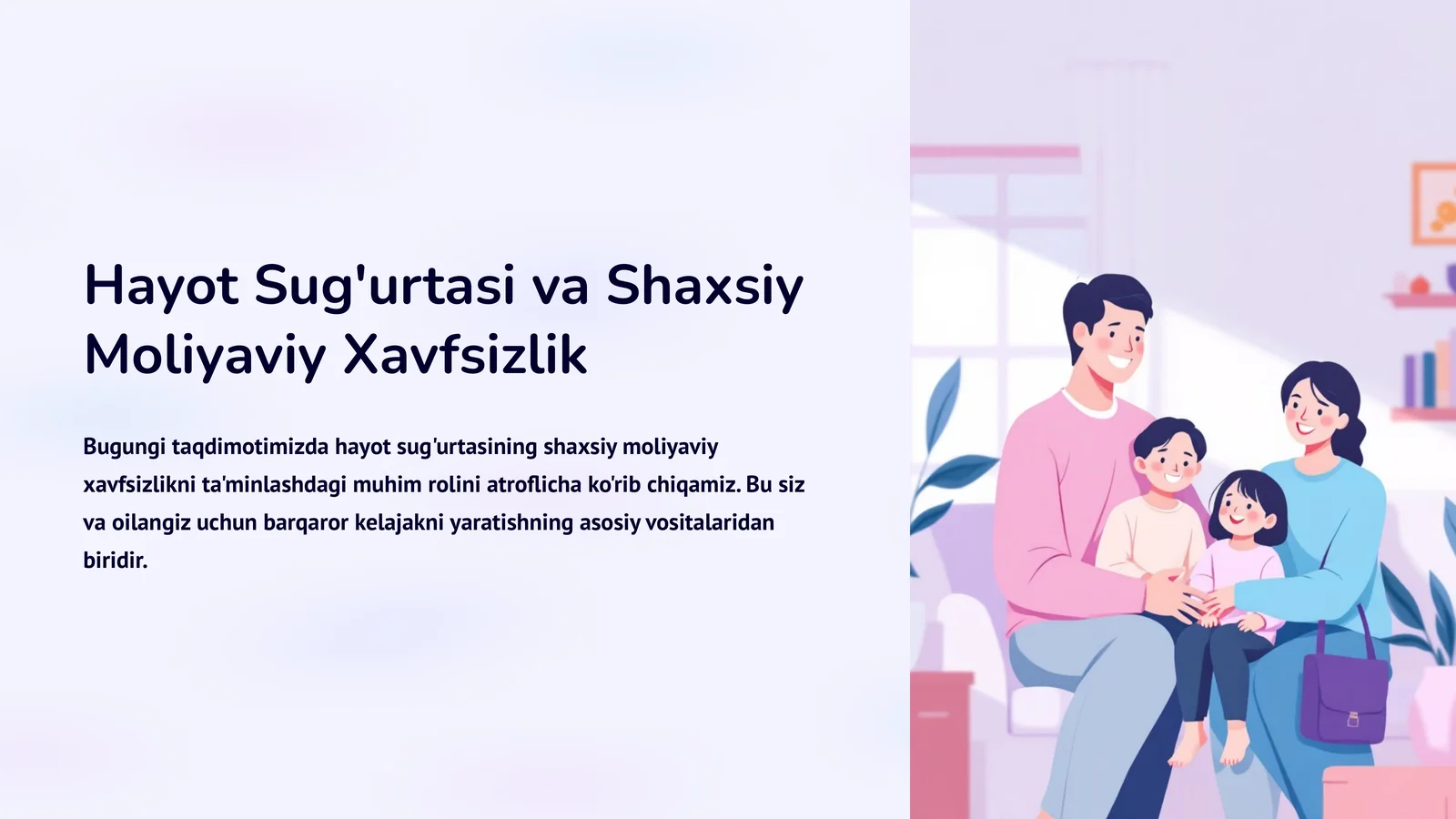 Hayot Sug'urtasi va Shaxsiy Moliyaviy Xavfsizlik

Bugungi taqdimotimizda hayot sug'urtasining shaxsiy moliyaviy xavfsizlikni ta'minlashdagi muhim rolini atroflicha ko'rib chiqamiz. Bu siz va oilangiz uchun barqaror kelajakni yaratishning asosiy vositalaridan biridir.